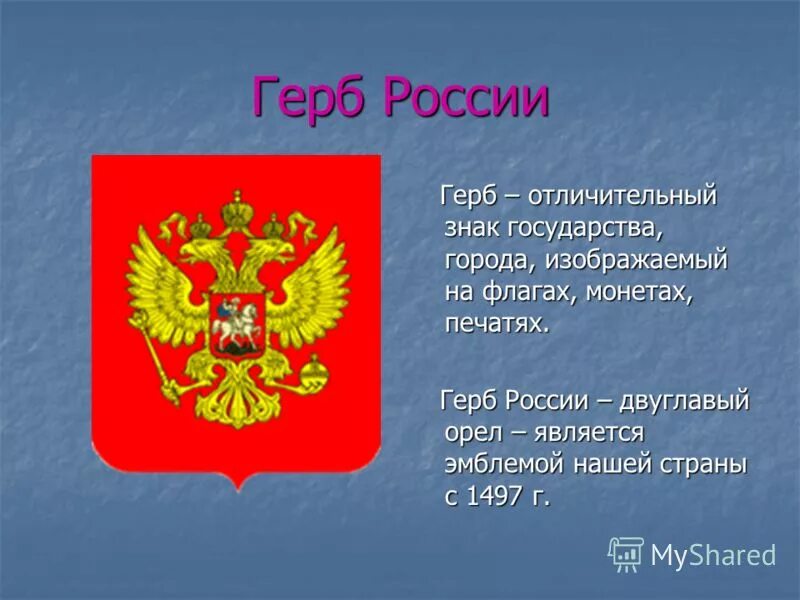 Герб России

Герб – отличительный знак государства, города, изображаемый на флагах, монетах, печатях.

Герб России – двуглавый орел – является эмблемой нашей страны с 1497 г.

MyShared